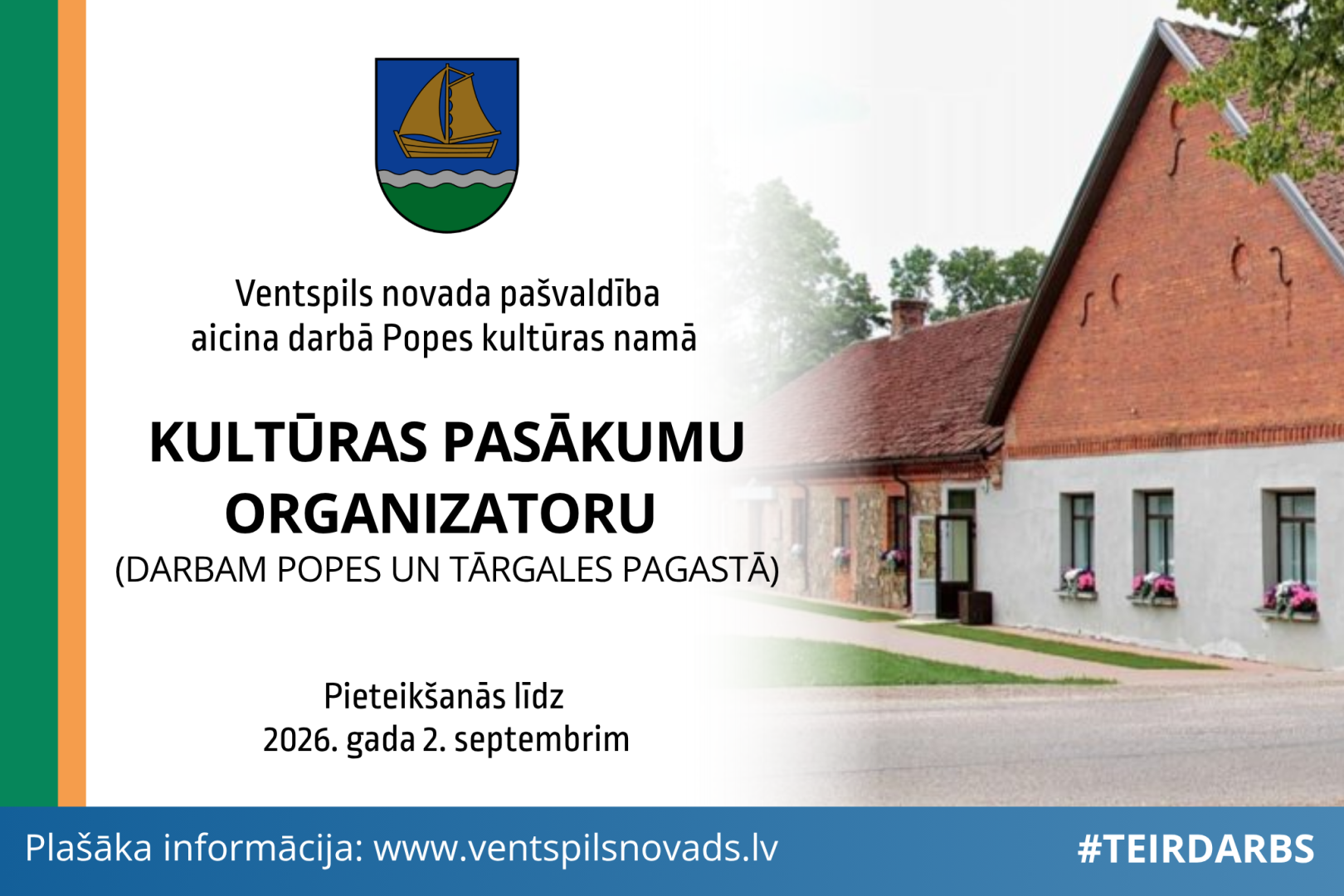 Ventspils novada pašvaldība
aicina darbā Popes kultūras namā

KULTŪRAS PASĀKUMU ORGANIZATORU
(DARBAM POPES UN TĀRGALES PAGASTĀ)

Pieteikšanās līdz
2026. gada 2. septembrim

Plašāka informācija: www.ventspilsnovads.lv

#TEIRDARBS